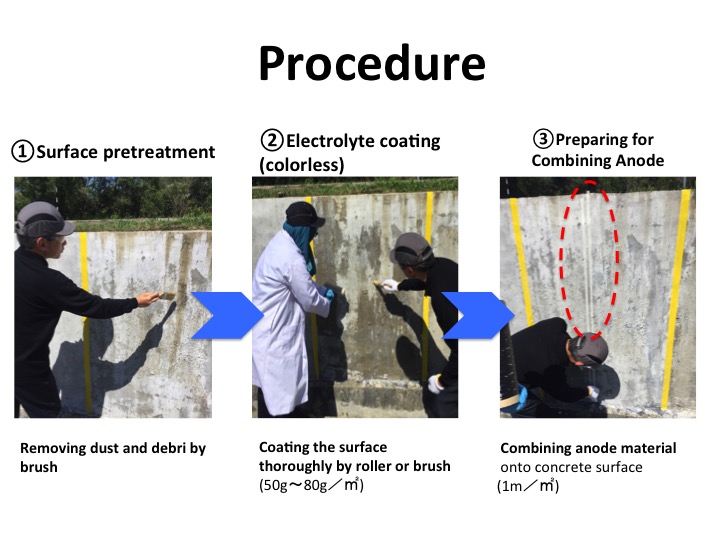 Procedure

①Surface pretreatment

Removing dust and debri by brush

②Electrolyte coating (colorless)

Coating the surface thoroughly by roller or brush (50g～80g／㎡)

③Preparing for Combining Anode

Combining anode material onto concrete surface (1m／㎡)